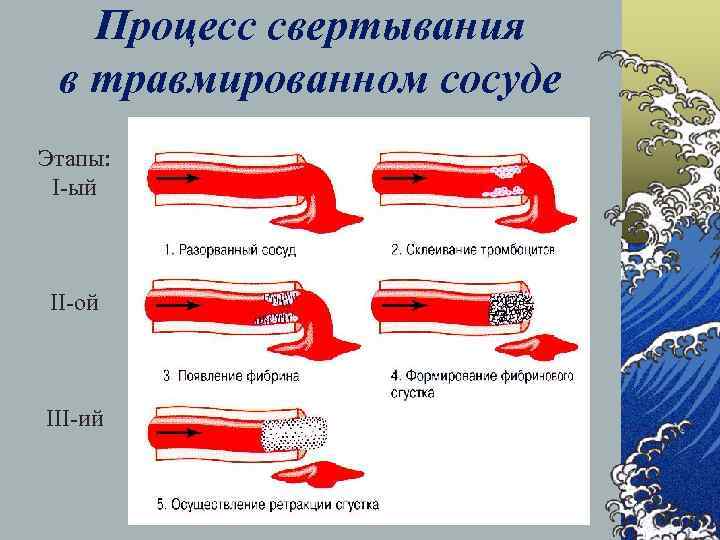 Процесс свертывания в травмированном сосуде

Этапы:
I-ый

1. Разорванный сосуд

2. Склеивание тромбоцитов

II-ой

3. Появление фибрина

4. Формирование фибринового сгустка

III-ий

5. Осуществление ретракции сгустка